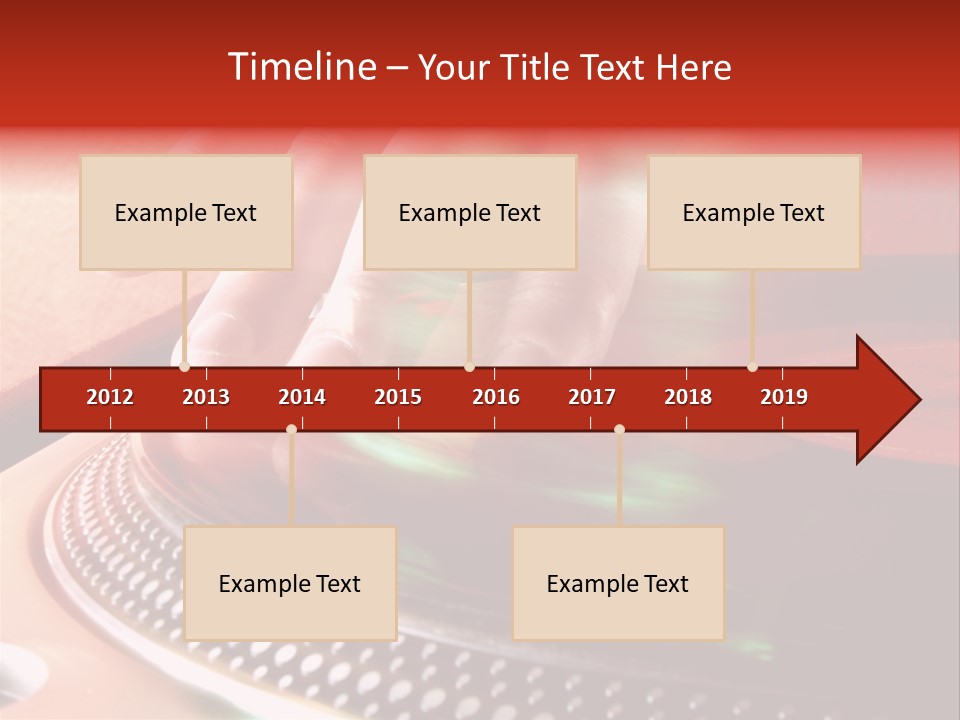 Timeline – Your Title Text Here

Example Text

Example Text

Example Text

2012 2013 2014 2015 2016 2017 2018 2019

Example Text

Example Text